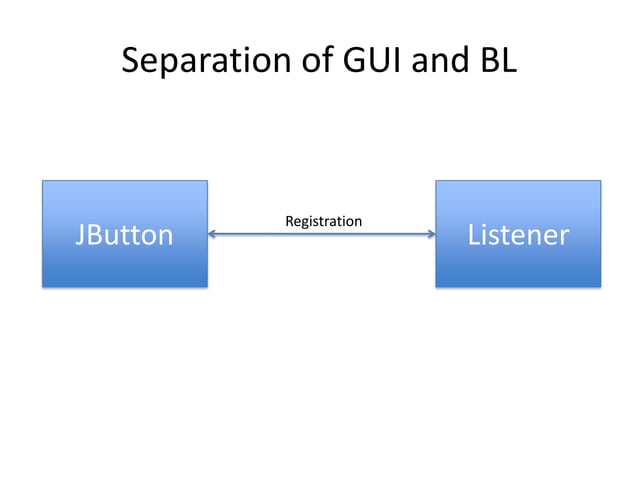 Separation of GUI and BL

JButton

Registration

Listener